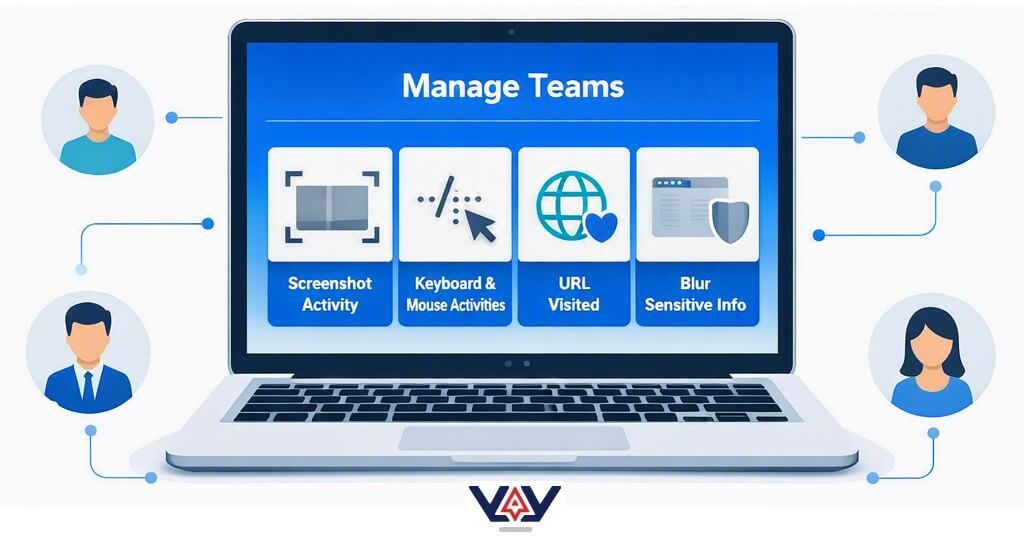 Manage Teams

Screenshot Activity

Keyboard & Mouse Activities

URL Visited

Blur Sensitive Info